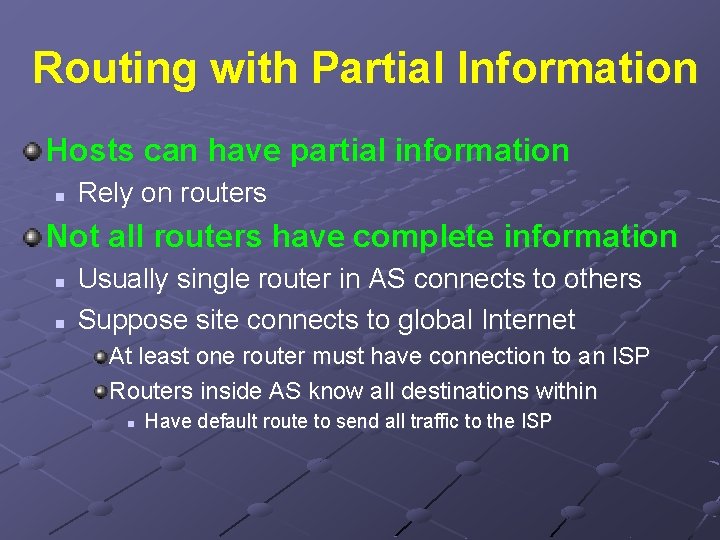 Routing with Partial Information

Hosts can have partial information

Rely on routers

Not all routers have complete information

Usually single router in AS connects to others

Suppose site connects to global Internet

At least one router must have connection to an ISP

Routers inside AS know all destinations within

Have default route to send all traffic to the ISP